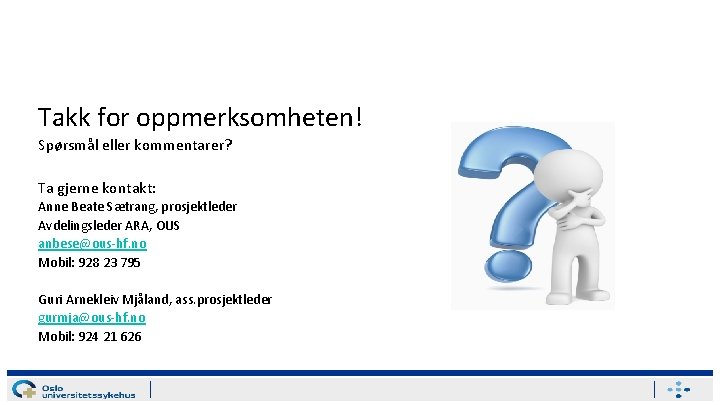 Takk for oppmerksomheten!
Spørsmål eller kommentarer?

Ta gjerne kontakt:
Anne Beate Sætrang, prosjektleder
Avdelingsleder ARA, OUS
anbese@ous-hf.no
Mobil: 928 23 795

Guri Arnekleiv Mjåland, ass.prosjektleder
gurmja@ous-hf.no
Mobil: 924 21 626

Oslo universitetssykehus